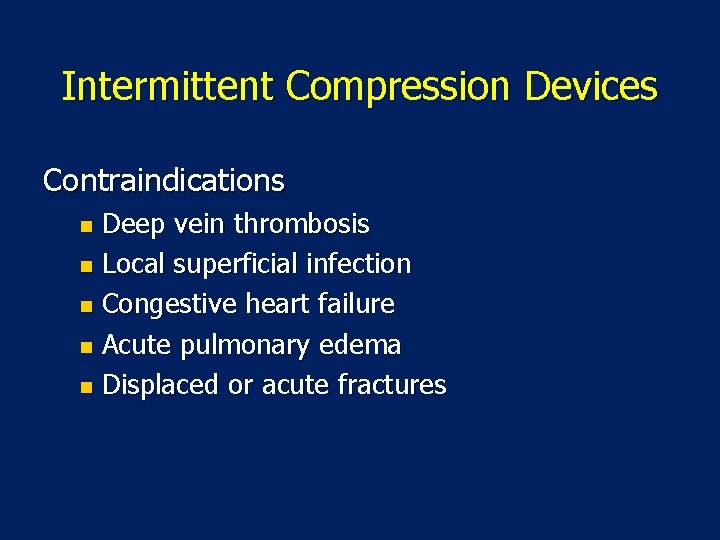 Intermittent Compression Devices

Contraindications

- Deep vein thrombosis
- Local superficial infection
- Congestive heart failure
- Acute pulmonary edema
- Displaced or acute fractures